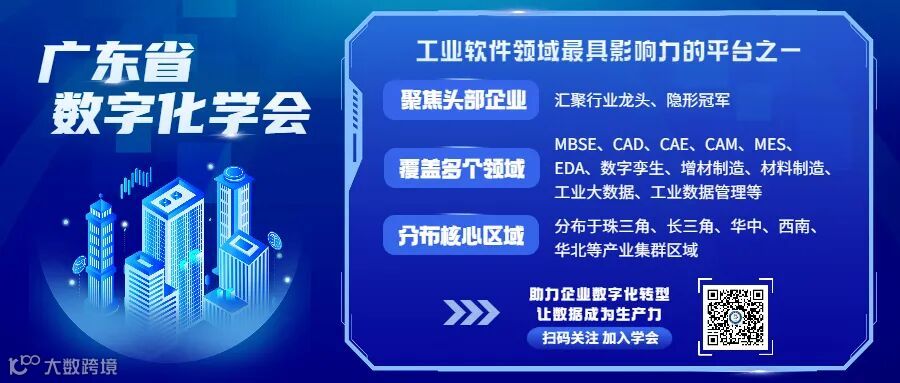 广东省
数字化学会

工业软件领域最具影响力的平台之一

聚焦头部企业
汇聚行业龙头、隐形冠军

覆盖多个领域
MBSE、CAD、CAE、CAM、MES、EDA、数字孪生、增材制造、材料制造、工业大数据、工业数据管理等

分布核心区域
分布于珠三角、长三角、华中、西南、华北等产业集群区域

助力企业数字化转型
让数据成为生产力
扫码关注 加入学会

大数跨境